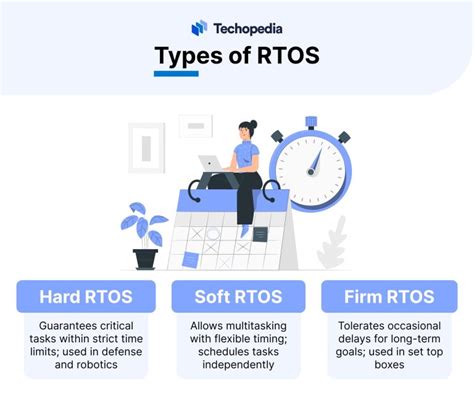 Techopedia

Types of RTOS

Hard RTOS

Guarantees critical tasks within strict time limits; used in defense and robotics

Soft RTOS

Allows multitasking with flexible timing; schedules tasks independently

Firm RTOS

Tolerates occasional delays for long-term goals; used in set top boxes